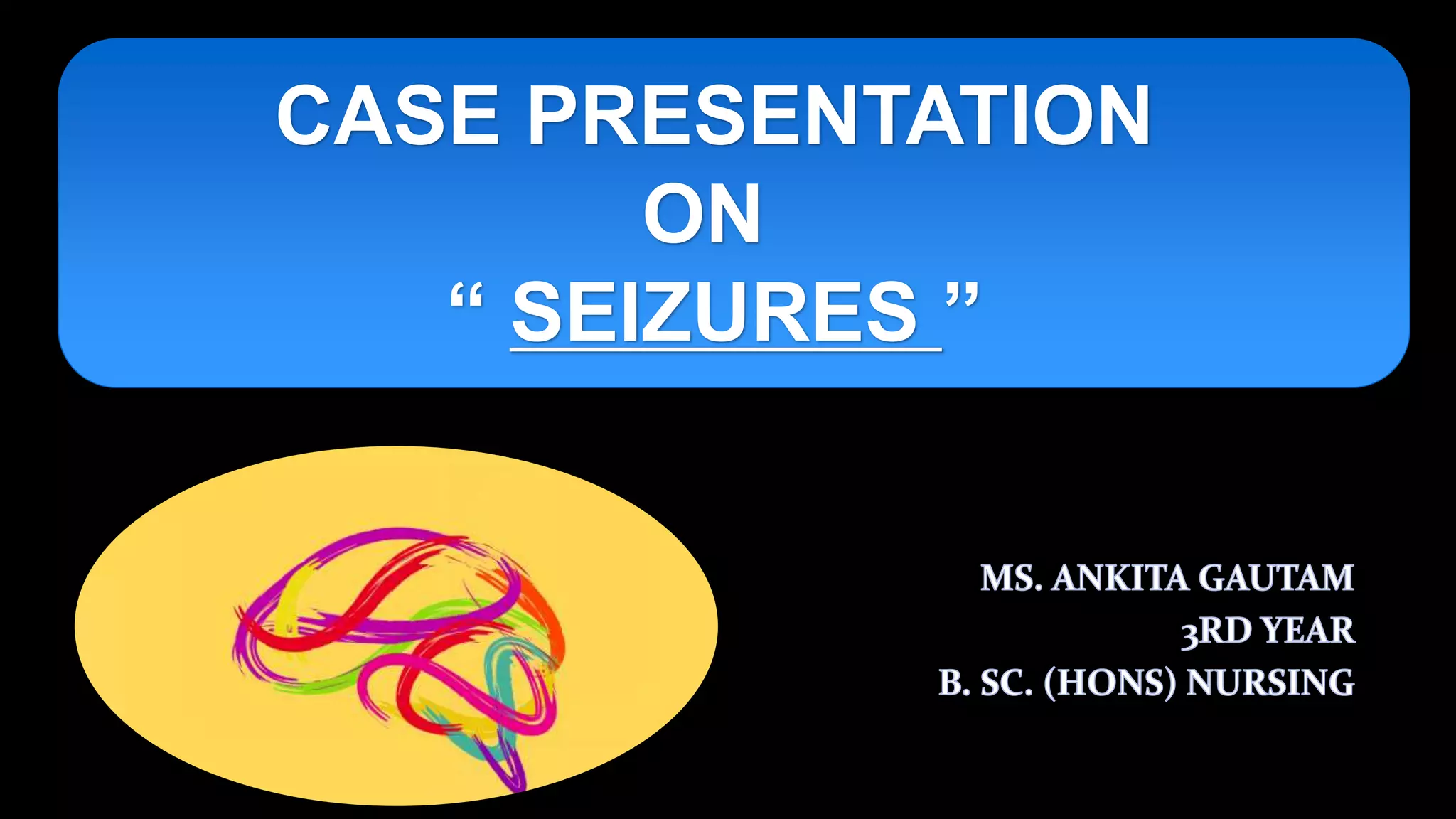 CASE PRESENTATION
ON
“ SEIZURES ”

MS. ANKITA GAUTAM
3RD YEAR
B. SC. (HONS) NURSING